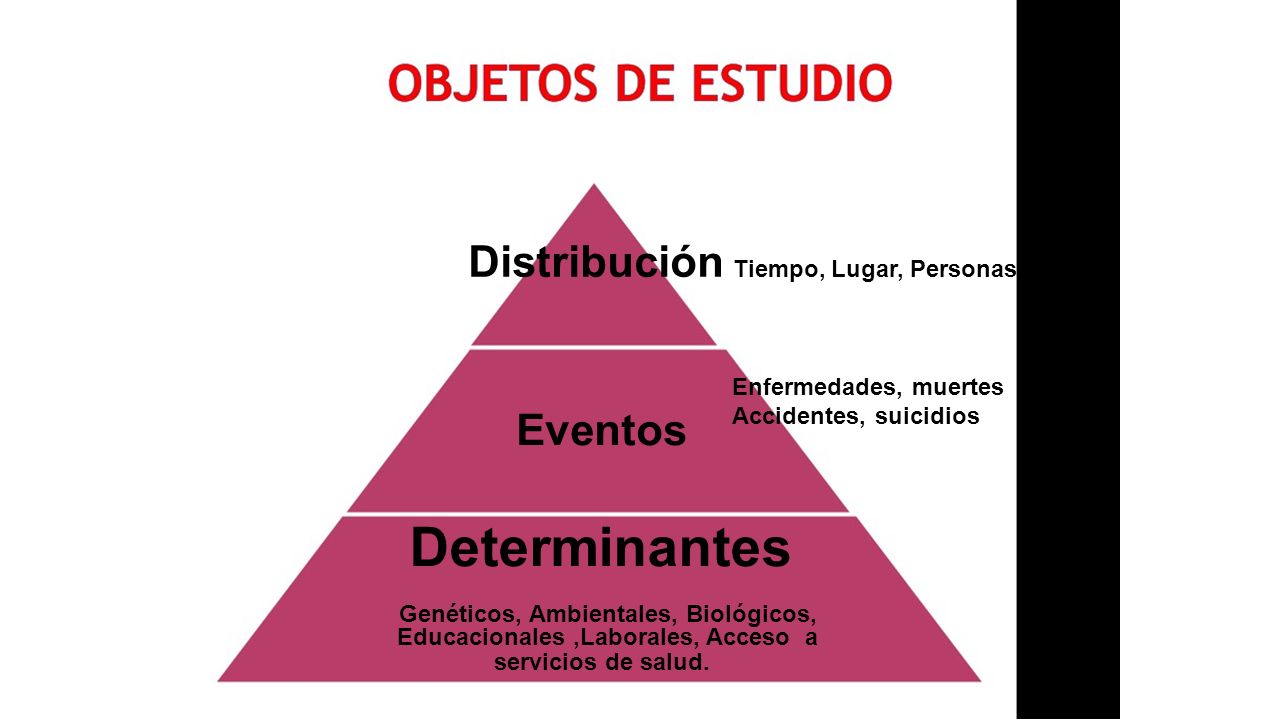 OBJETOS DE ESTUDIO

Distribución Tiempo, Lugar, Personas

Eventos

Enfermedades, muertes
Accidentes, suicidios

Determinantes

Genéticos, Ambientales, Biológicos, Educacionales ,Laborales, Acceso a servicios de salud.